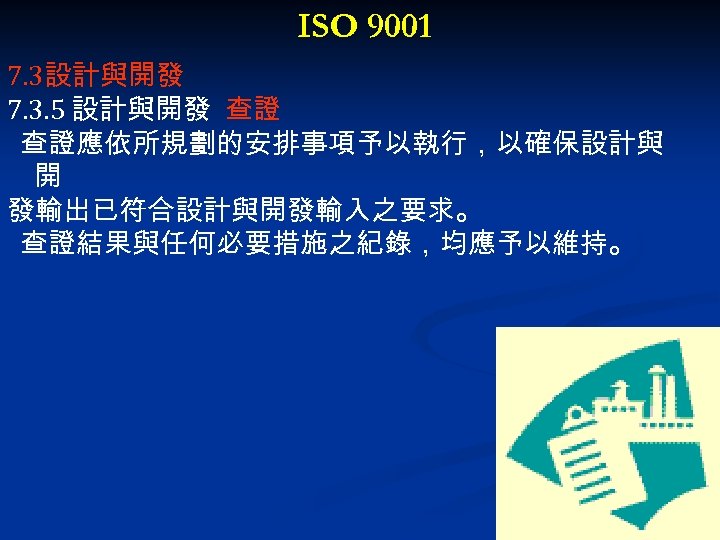 ISO 9001

7.3設計與開發

7.3.5 設計與開發 查證

查證應依所規劃的安排事項予以執行，以確保設計與開發輸出已符合設計與開發輸入之要求。

查證結果與任何必要措施之紀錄，均應予以維持。